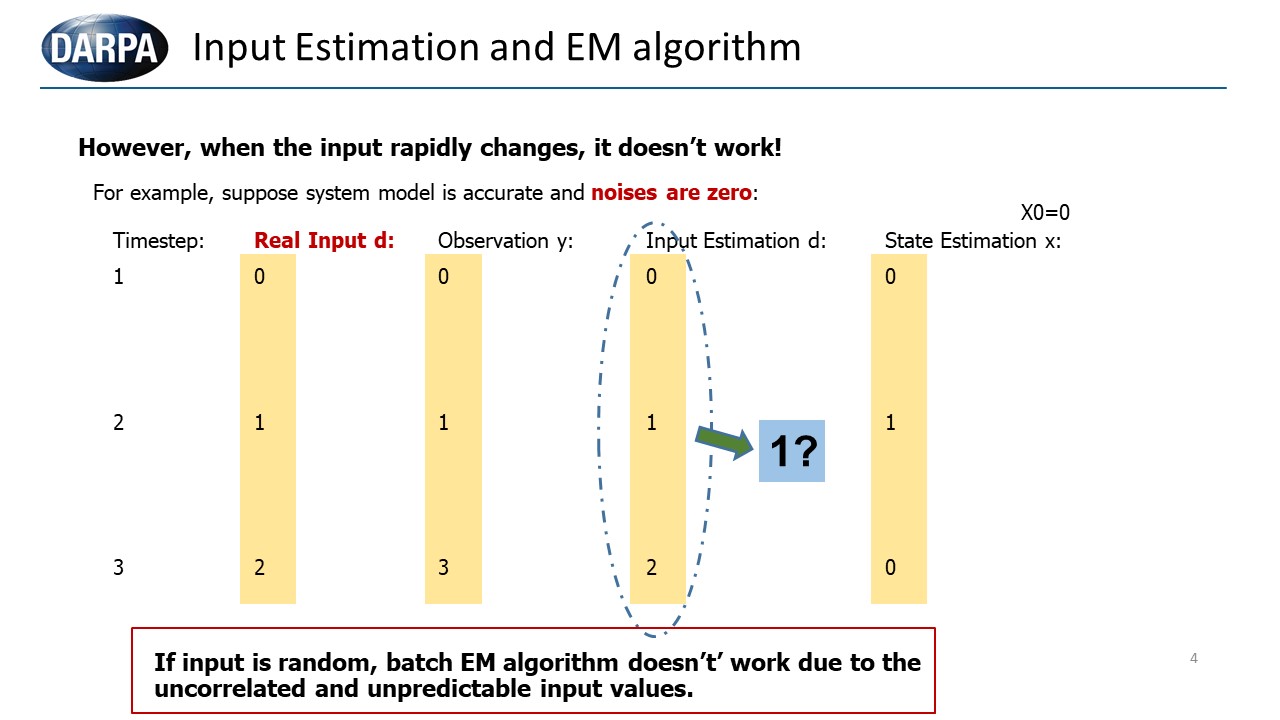 DARPA Input Estimation and EM algorithm

However, when the input rapidly changes, it doesn't work!

For example, suppose system model is accurate and noises are zero:

X0=0

| Timestep: | Real Input d: | Observation y: | Input Estimation d: | State Estimation x: |
|---|---|---|---|---|
| 1 | 0 | 0 | 0 | 0 |
| 2 | 1 | 1 | 1 | 1 |
| 3 | 2 | 3 | 2 | 0 |

1?

If input is random, batch EM algorithm doesn't' work due to the uncorrelated and unpredictable input values.

4